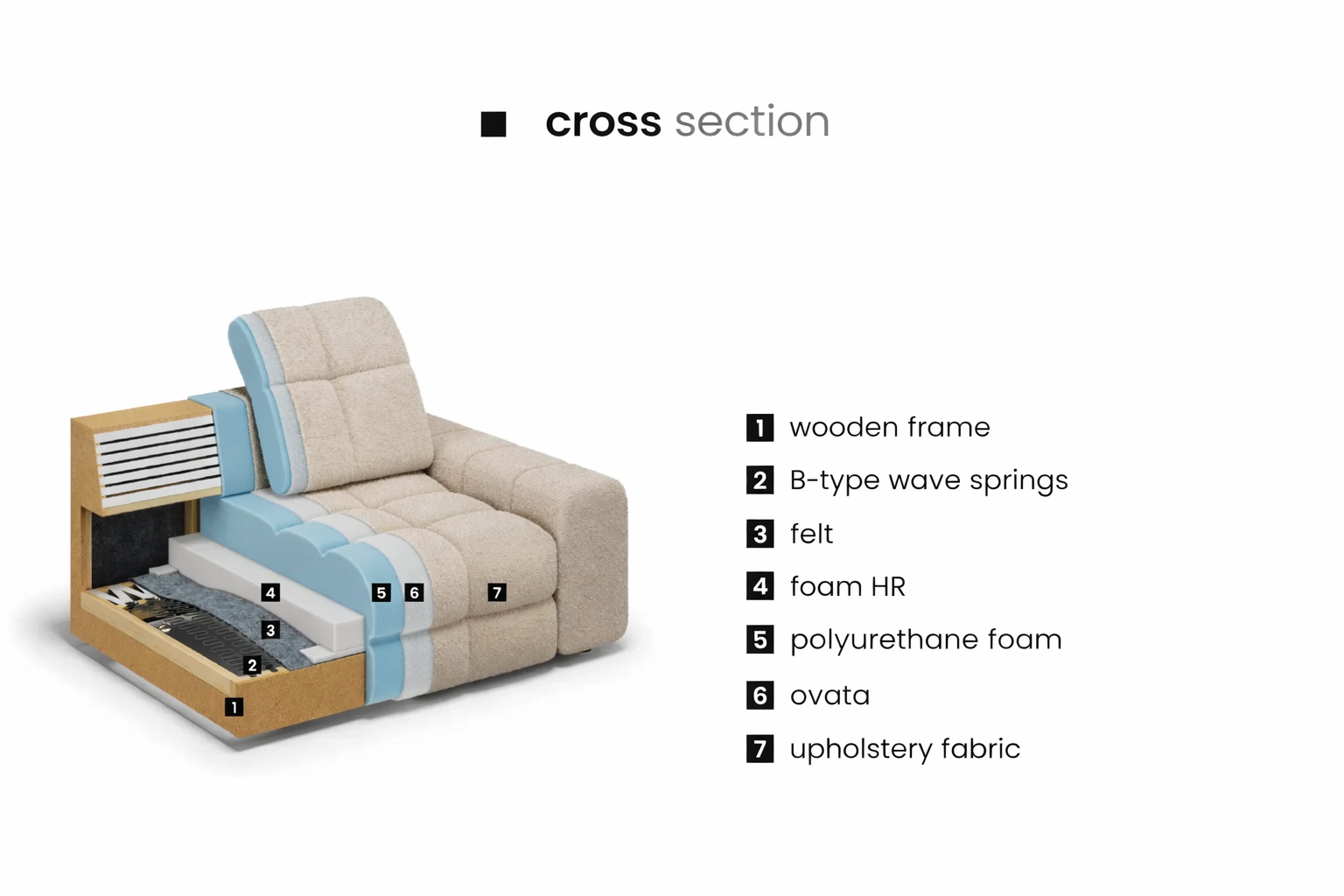 cross section

4 5 6 7
3
2
1

1 wooden frame
2 B-type wave springs
3 felt
4 foam HR
5 polyurethane foam
6 ovata
7 upholstery fabric